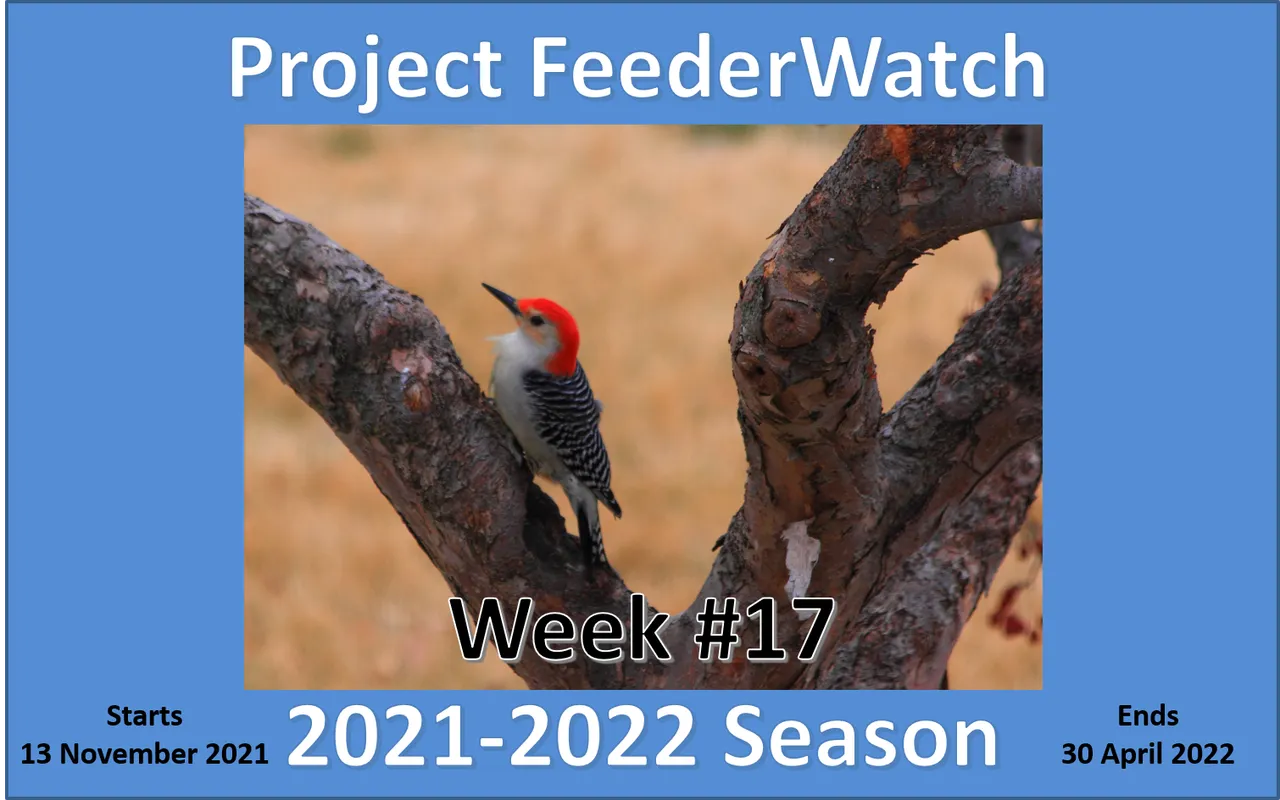 Project FeederWatch

Week #17

Starts
13 November 2021

2021-2022 Season

Ends
30 April 2022